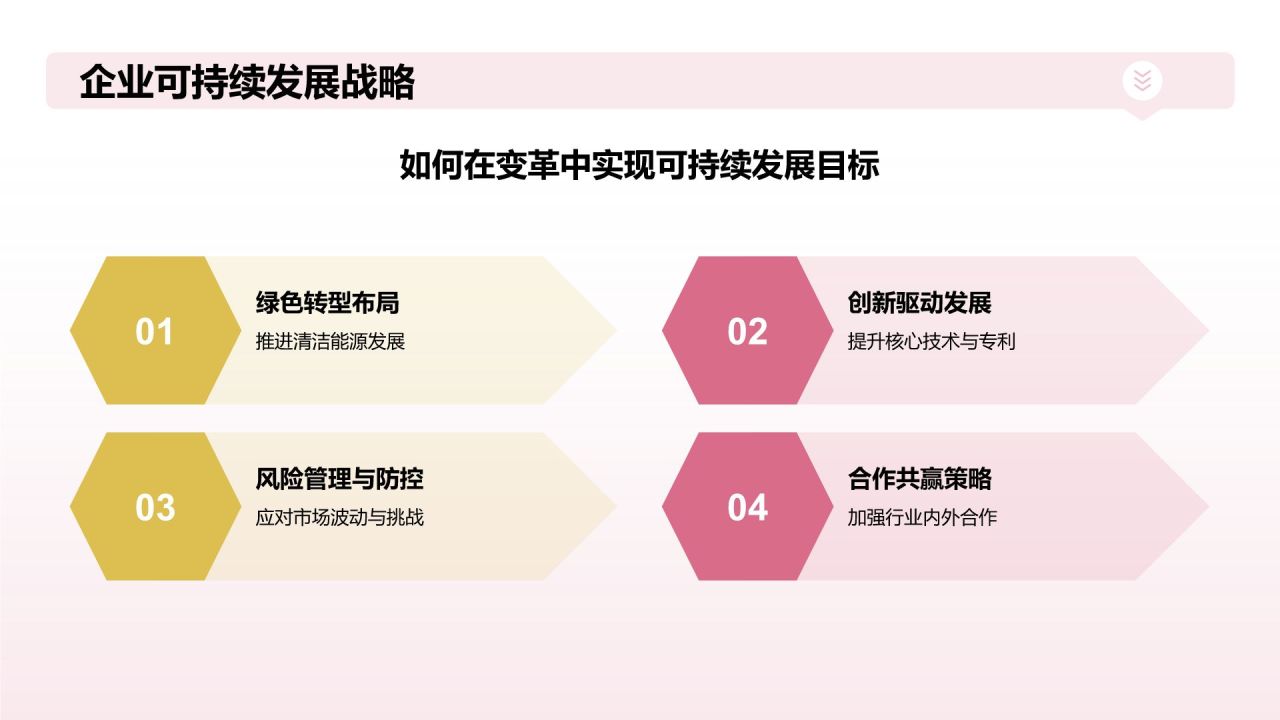 企业可持续发展战略

如何在变革中实现可持续发展目标

01
绿色转型布局
推进清洁能源发展

02
创新驱动发展
提升核心技术与专利

03
风险管理与防控
应对市场波动与挑战

04
合作共赢策略
加强行业内外合作